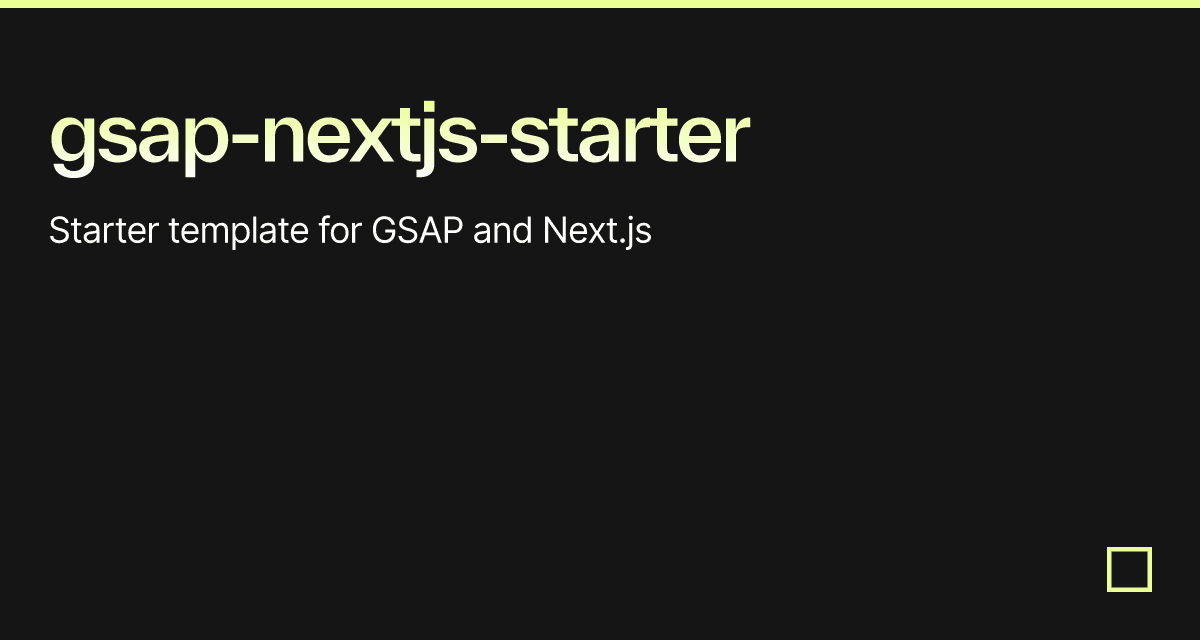 gsap-nextjs-starter

Starter template for GSAP and Next.js